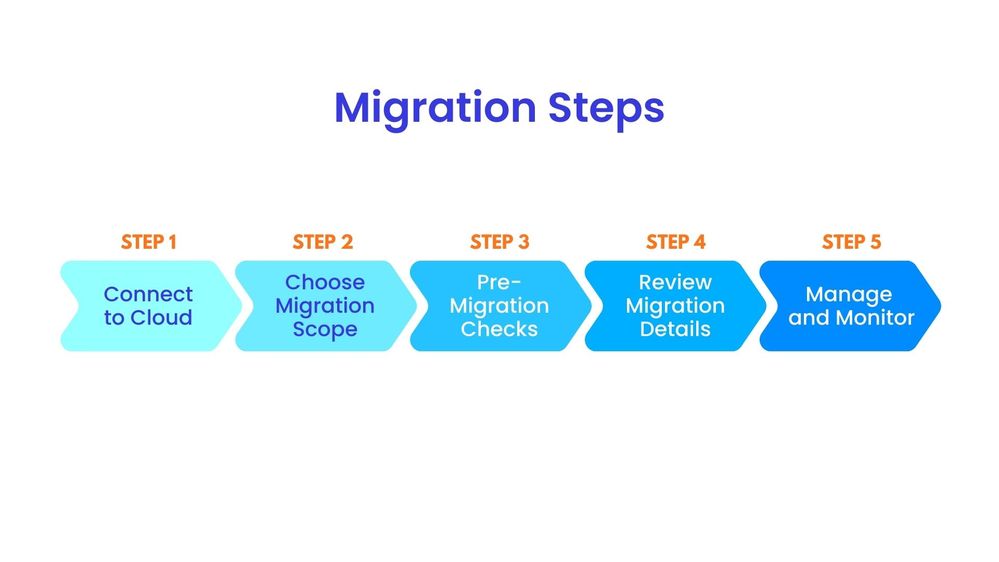 Migration Steps

STEP 1
Connect to Cloud

STEP 2
Choose Migration Scope

STEP 3
Pre-Migration Checks

STEP 4
Review Migration Details

STEP 5
Manage and Monitor